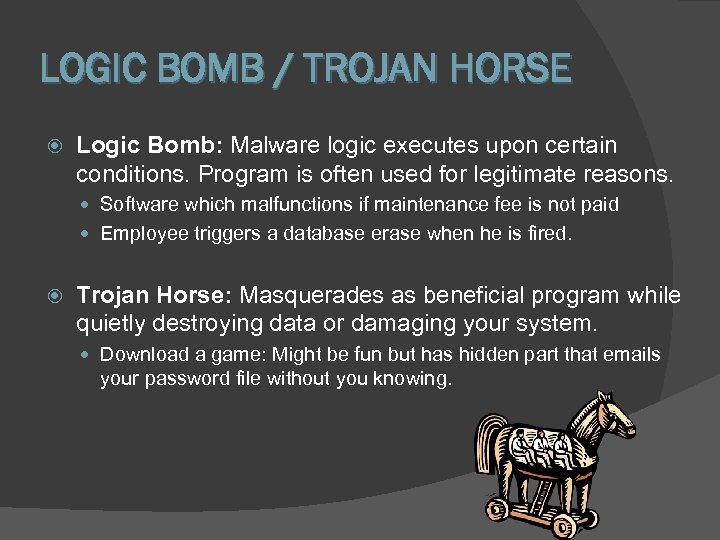 LOGIC BOMB / TROJAN HORSE

Logic Bomb: Malware logic executes upon certain conditions. Program is often used for legitimate reasons.

Software which malfunctions if maintenance fee is not paid

Employee triggers a database erase when he is fired.

Trojan Horse: Masquerades as beneficial program while quietly destroying data or damaging your system.

Download a game: Might be fun but has hidden part that emails your password file without you knowing.